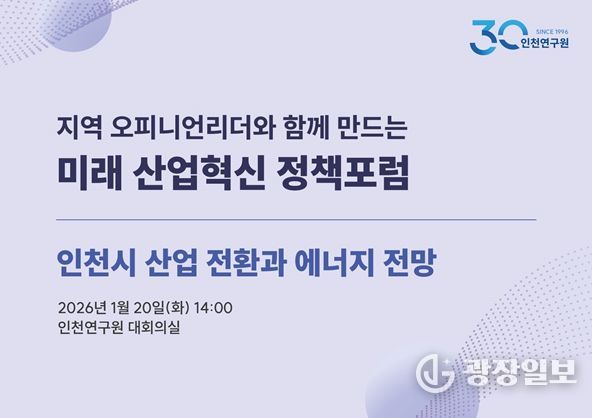 30 SINCE 1996 인천연구원

지역 오피니언리더와 함께 만드는

미래 산업혁신 정책포럼

인천시 산업 전환과 에너지 전망

2026년 1월 20일(화) 14:00
인천연구원 대회의실

광장일보